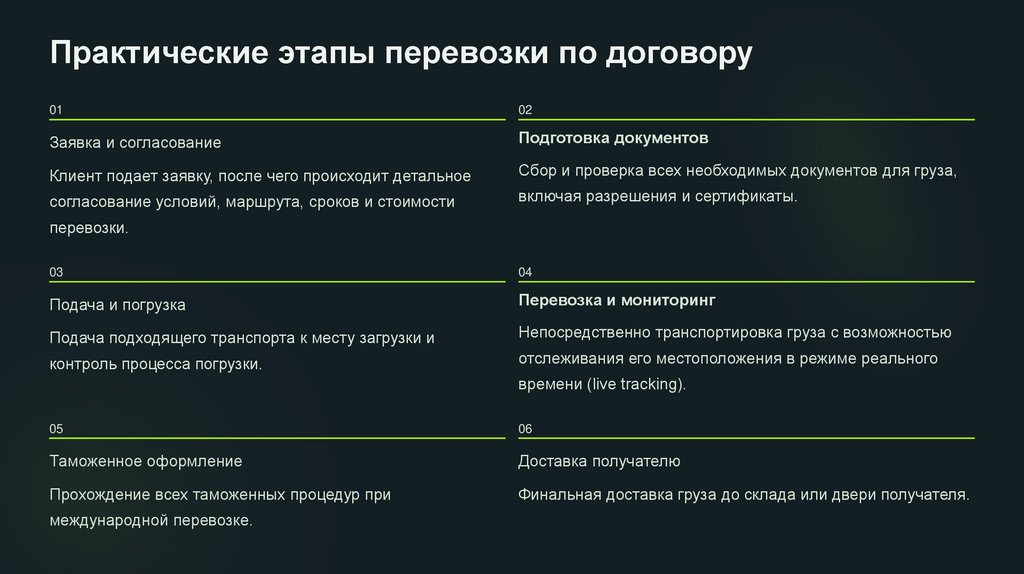 Практические этапы перевозки по договору

01

Заявка и согласование

Клиент подает заявку, после чего происходит детальное согласование условий, маршрута, сроков и стоимости перевозки.

02

Подготовка документов

Сбор и проверка всех необходимых документов для груза, включая разрешения и сертификаты.

03

Подача и погрузка

Подача подходящего транспорта к месту загрузки и контроль процесса погрузки.

04

Перевозка и мониторинг

Непосредственно транспортировка груза с возможностью отслеживания его местоположения в режиме реального времени (live tracking).

05

Таможенное оформление

Прохождение всех таможенных процедур при международной перевозке.

06

Доставка получателю

Финальная доставка груза до склада или двери получателя.